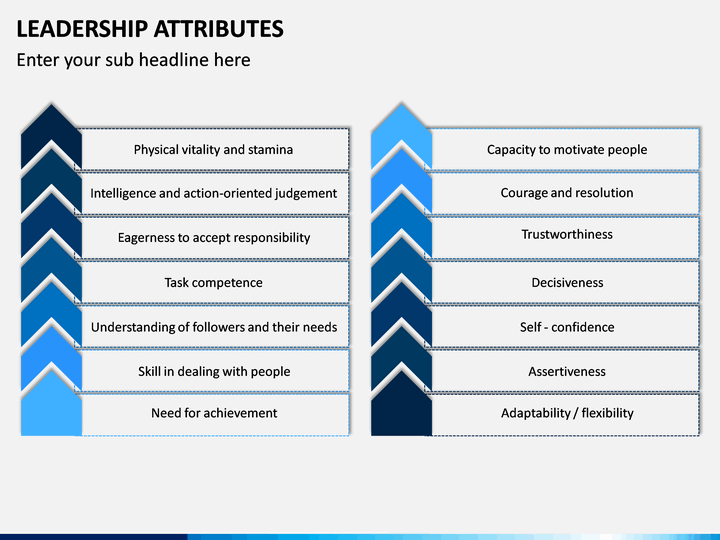 LEADERSHIP ATTRIBUTES

Enter your sub headline here

Physical vitality and stamina

Intelligence and action-oriented judgement

Eagerness to accept responsibility

Task competence

Understanding of followers and their needs

Skill in dealing with people

Need for achievement

Capacity to motivate people

Courage and resolution

Trustworthiness

Decisiveness

Self - confidence

Assertiveness

Adaptability / flexibility